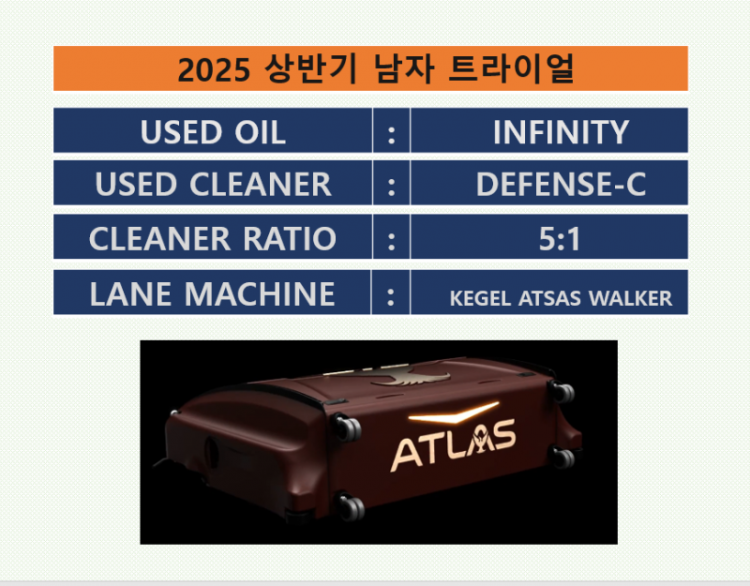 2025 상반기 남자 트라이얼

| USED OIL | : | INFINITY |
|---|---|---|
| USED CLEANER | : | DEFENSE-C |
| CLEANER RATIO | : | 5:1 |
| LANE MACHINE | : | KEGEL ATSAS WALKER |

ATLAS